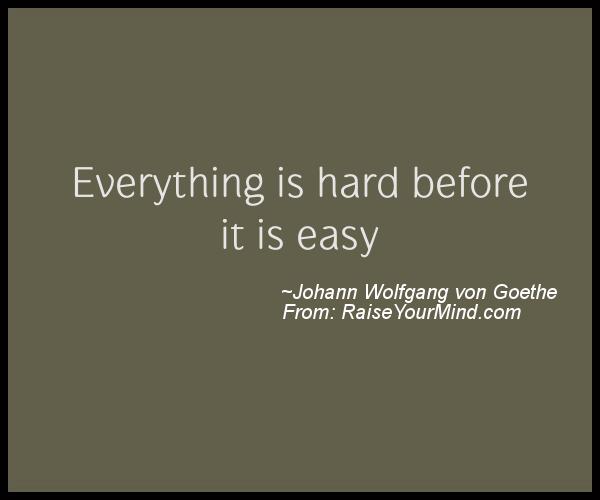 Everything is hard before it is easy

~Johann Wolfgang von Goethe
From: RaiseYourMind.com